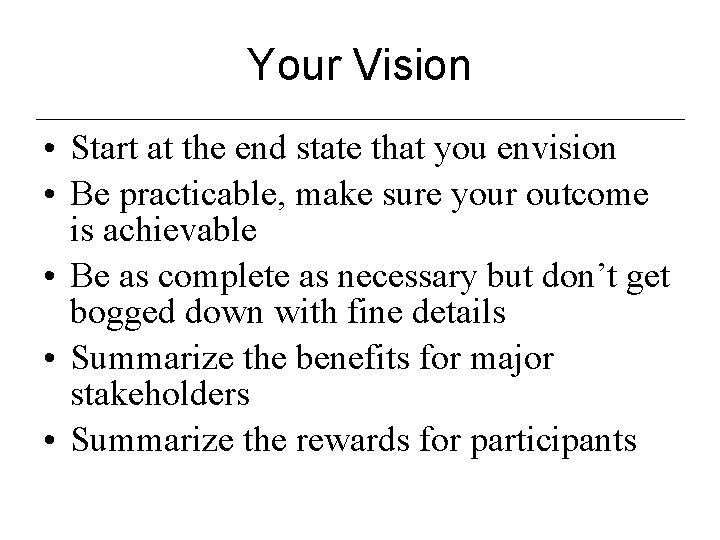 Your Vision

• Start at the end state that you envision
• Be practicable, make sure your outcome is achievable
• Be as complete as necessary but don’t get bogged down with fine details
• Summarize the benefits for major stakeholders
• Summarize the rewards for participants